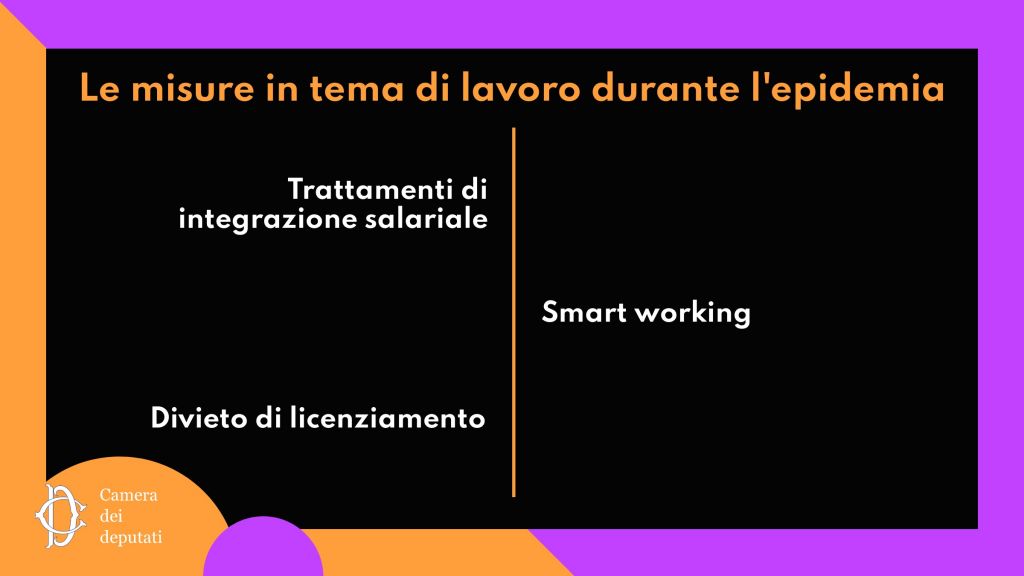 Le misure in tema di lavoro durante l'epidemia

Trattamenti di integrazione salariale

Smart working

Divieto di licenziamento

Camera dei deputati